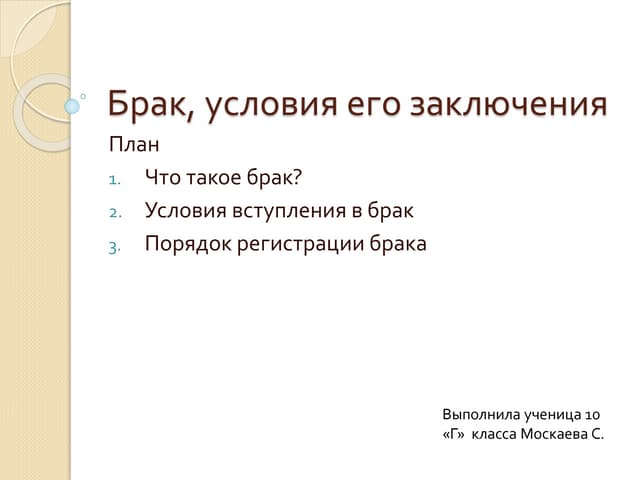 Брак, условия его заключения

План

1. Что такое брак?
2. Условия вступления в брак
3. Порядок регистрации брака

Выполнила ученица 10 «Г» класса Москаева С.